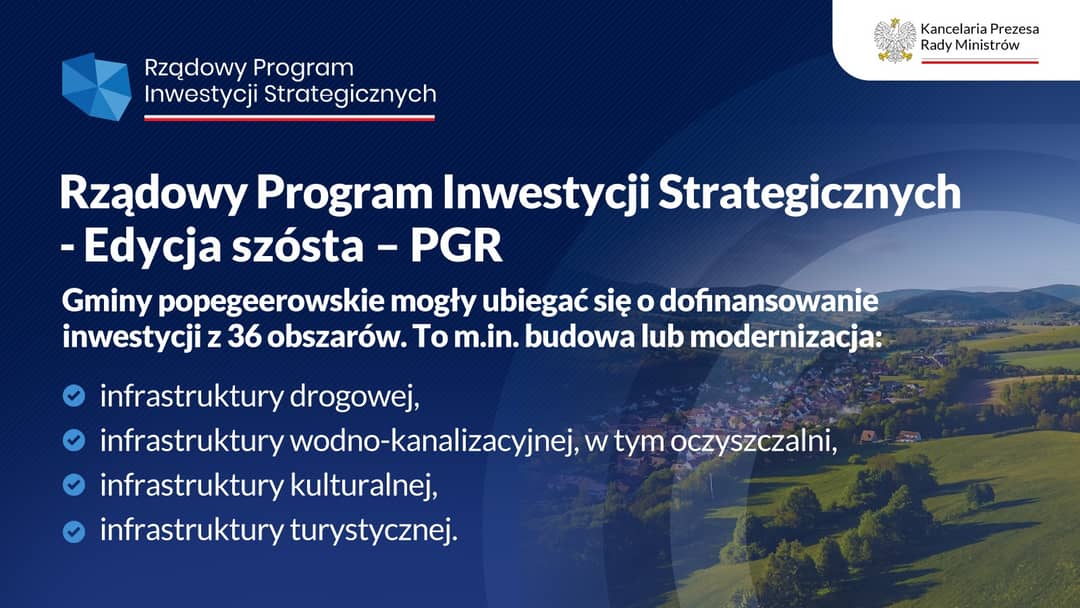 Rządowy Program Inwestycji Strategicznych

Kancelaria Prezesa Rady Ministrów

Rządowy Program Inwestycji Strategicznych - Edycja szósta – PGR

Gminy popegeerowskie mogły ubiegać się o dofinansowanie inwestycji z 36 obszarów. To m.in. budowa lub modernizacja:

infrastruktury drogowej,

infrastruktury wodno-kanalizacyjnej, w tym oczyszczalni,

infrastruktury kulturalnej,

infrastruktury turystycznej.